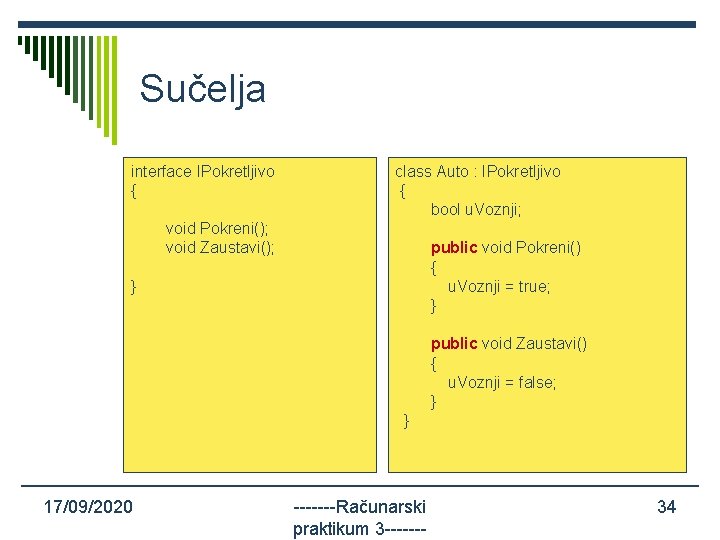 Sučelja

interface IPokretljivo
{
void Pokreni();
void Zaustavi();
}

class Auto : IPokretljivo
{
bool uVoznji;

public void Pokreni()
{
uVoznji = true;
}

public void Zaustavi()
{
uVoznji = false;
}
}

17/09/2020

-------Računarski praktikum 3-------

34